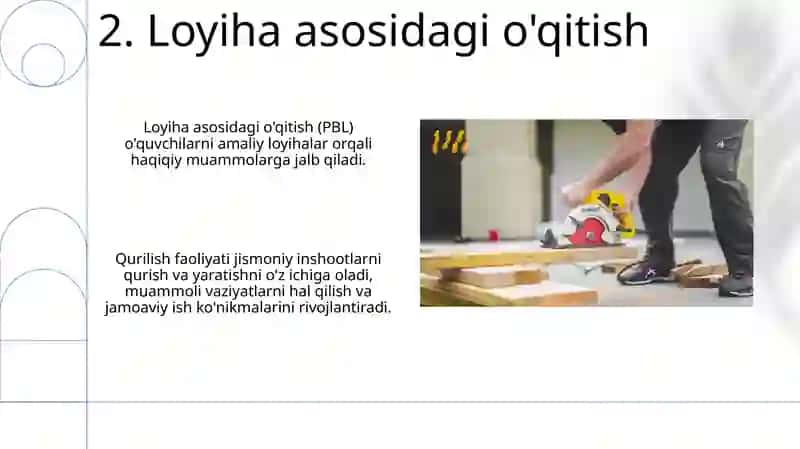 2. Loyiha asosidagi o'qitish

Loyiha asosidagi o'qitish (PBL) o'quvchilarni amaliy loyihalar orqali haqiqiy muammolarga jalb qiladi.

Qurilish faoliyati jismoniy inshootlarni qurish va yaratishni o'z ichiga oladi, muammoli vaziyatlarni hal qilish va jamoaviy ish ko'nikmalarini rivojlantiradi.